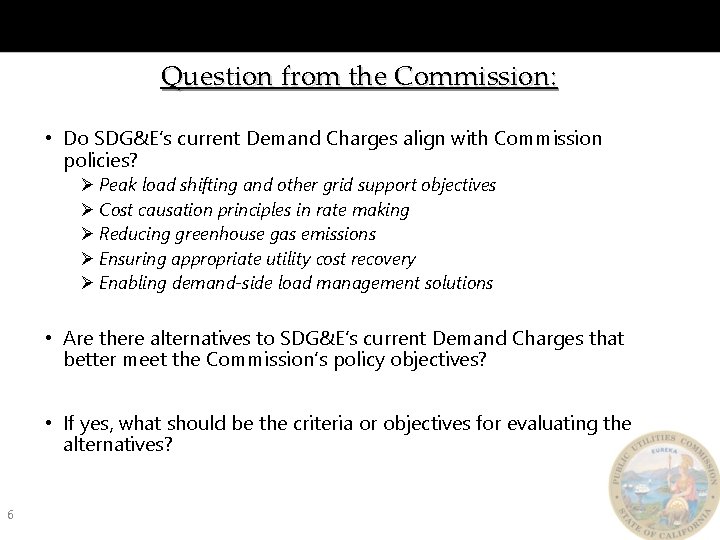 Question from the Commission:

• Do SDG&E's current Demand Charges align with Commission policies?
➢ Peak load shifting and other grid support objectives
➢ Cost causation principles in rate making
➢ Reducing greenhouse gas emissions
➢ Ensuring appropriate utility cost recovery
➢ Enabling demand-side load management solutions

• Are there alternatives to SDG&E's current Demand Charges that better meet the Commission's policy objectives?

• If yes, what should be the criteria or objectives for evaluating the alternatives?

6

PUBLIC UTILITIES COMMISSION
EUREKA
STATE OF CALIFORNIA